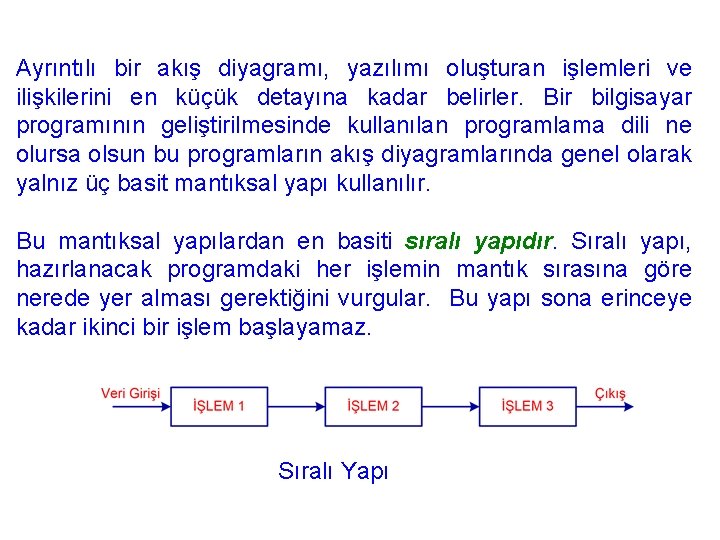 Ayrıntılı bir akış diyagramı, yazılımı oluşturan işlemleri ve ilişkilerini en küçük detayına kadar belirler. Bir bilgisayar programının geliştirilmesinde kullanılan programlama dili ne olursa olsun bu programların akış diyagramlarında genel olarak yalnız üç basit mantıksal yapı kullanılır.

Bu mantıksal yapılardan en basiti sıralı yapıdır. Sıralı yapı, hazırlanacak programdaki her işlemin mantık sırasına göre nerede yer alması gerektiğini vurgular. Bu yapı sona erinceye kadar ikinci bir işlem başlayamaz.

Veri Girişi
İŞLEM 1
İŞLEM 2
İŞLEM 3
Çıkış

Sıralı Yapı